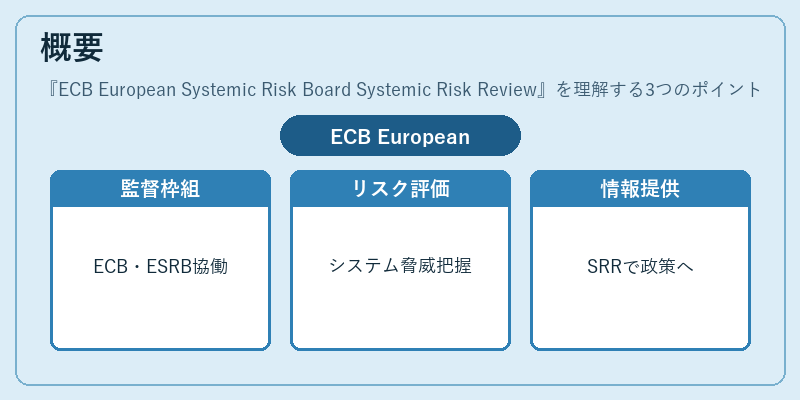 概要

『ECB European Systemic Risk Board Systemic Risk Review』を理解する3つのポイント

ECB European

監督枠組

ECB・ESRB協働

リスク評価

システム脅威把握

情報提供

SRRで政策へ